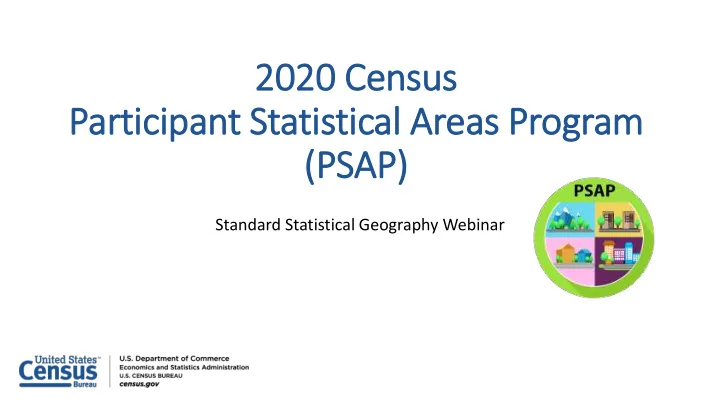 2020 Census
Participant Statistical Areas Program
(PSAP)

Standard Statistical Geography Webinar

PSAP

United States™
Census
Bureau

U.S. Department of Commerce
Economics and Statistics Administration
U.S. CENSUS BUREAU
census.gov